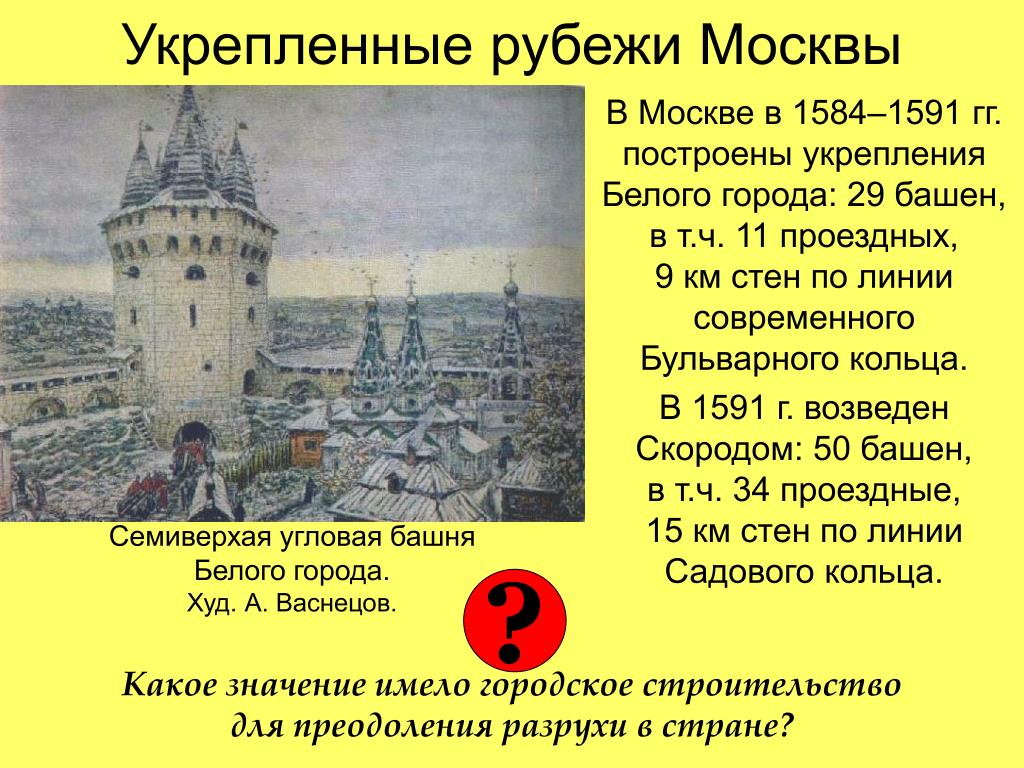 Укрепленные рубежи Москвы

В Москве в 1584–1591 гг. построены укрепления Белого города: 29 башен, в т.ч. 11 проездных, 9 км стен по линии современного Бульварного кольца.

В 1591 г. возведен Скородом: 50 башен, в т.ч. 34 проездные, 15 км стен по линии Садового кольца.

Семиверхая угловая башня Белого города.
Худ. А. Васнецов.

?

Какое значение имело городское строительство для преодоления разрухи в стране?